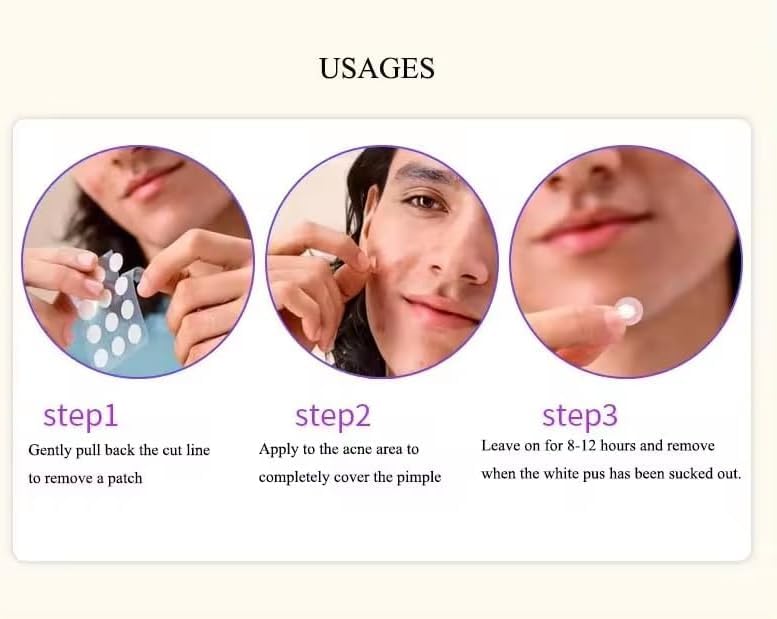 USAGES

step1

Gently pull back the cut line to remove a patch

step2

Apply to the acne area to completely cover the pimple

step3

Leave on for 8-12 hours and remove when the white pus has been sucked out.